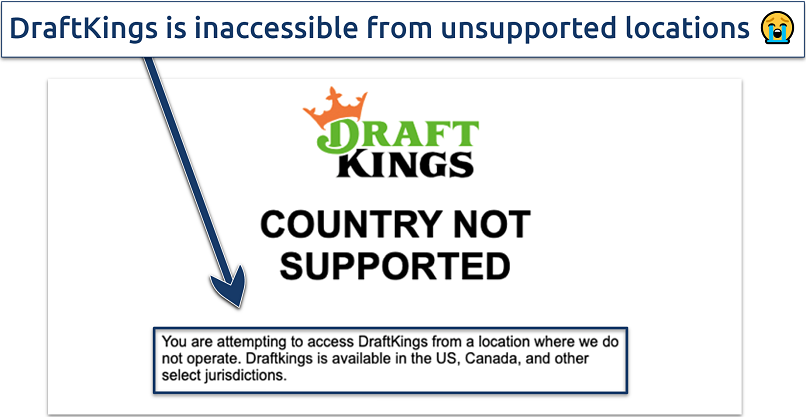 DraftKings is inaccessible from unsupported locations 😭

DRAFT KINGS

COUNTRY NOT SUPPORTED

You are attempting to access DraftKings from a location where we do not operate. Draftkings is available in the US, Canada, and other select jurisdictions.